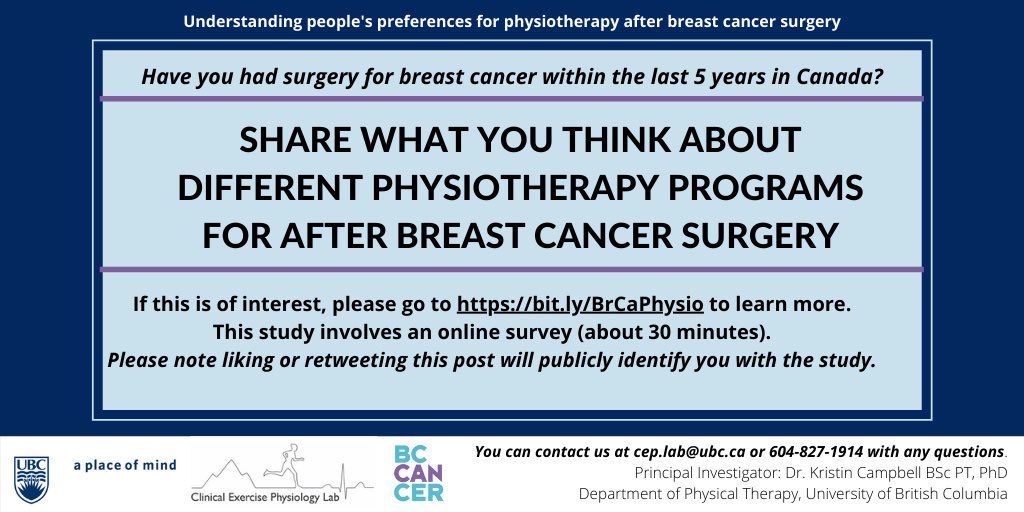 Understanding people's preferences for physiotherapy after breast cancer surgery

Have you had surgery for breast cancer within the last 5 years in Canada?

SHARE WHAT YOU THINK ABOUT DIFFERENT PHYSIOTHERAPY PROGRAMS FOR AFTER BREAST CANCER SURGERY

If this is of interest, please go to https://bit.ly/BrCaPhysio to learn more.
This study involves an online survey (about 30 minutes).
Please note liking or retweeting this post will publicly identify you with the study.

UBC

a place of mind

Clinical Exercise Physiology Lab

BC CAN CER

You can contact us at cep.lab@ubc.ca or 604-827-1914 with any questions.
Principal Investigator: Dr. Kristin Campbell BSc PT, PhD
Department of Physical Therapy, University of British Columbia